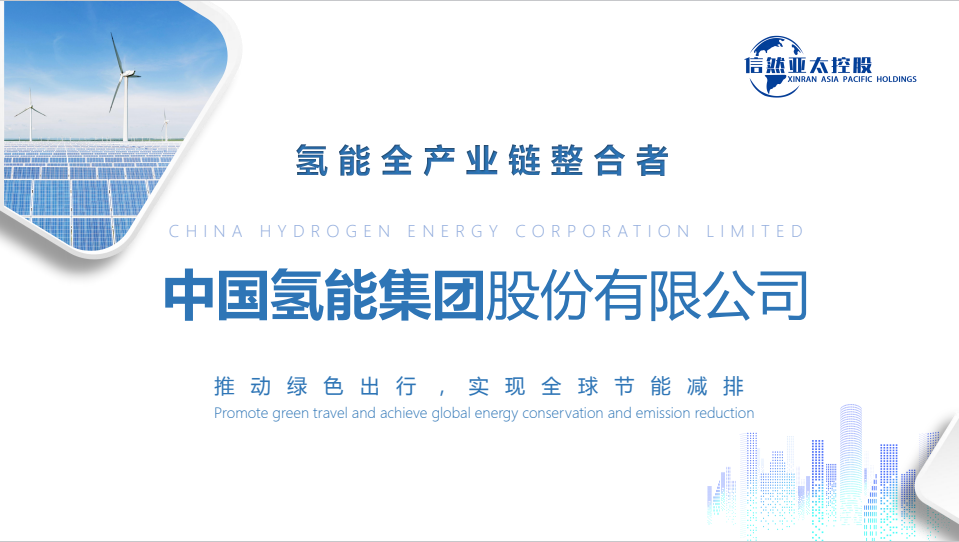 信然亚太控股
XINRAN ASIA PACIFIC HOLDINGS

氢能全产业链整合者

CHINA HYDROGEN ENERGY CORPORATION LIMITED

中国氢能集团股份有限公司

推动绿色出行，实现全球节能减排
Promote green travel and achieve global energy conservation and emission reduction